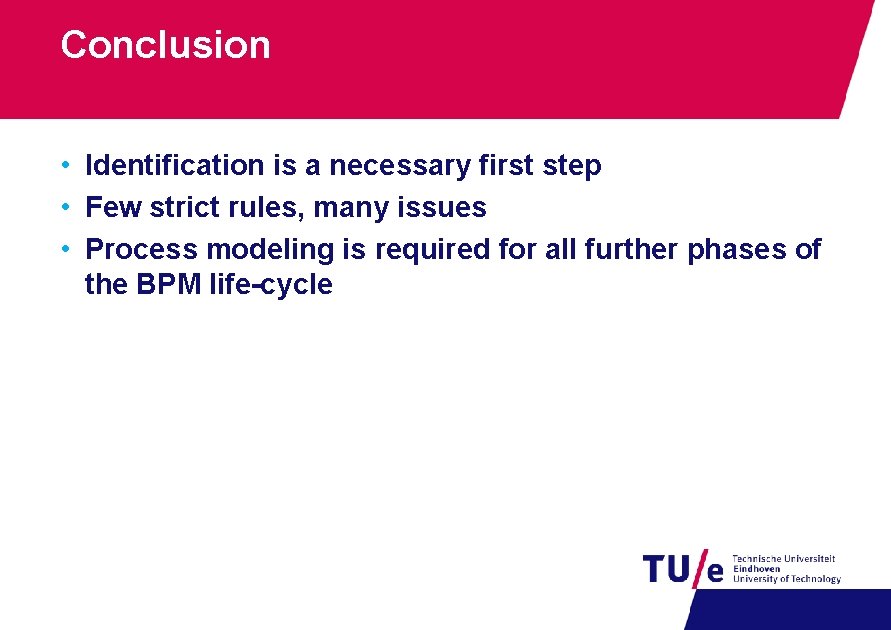 Conclusion

• Identification is a necessary first step
• Few strict rules, many issues
• Process modeling is required for all further phases of the BPM life-cycle

TU/e Technische Universiteit Eindhoven University of Technology